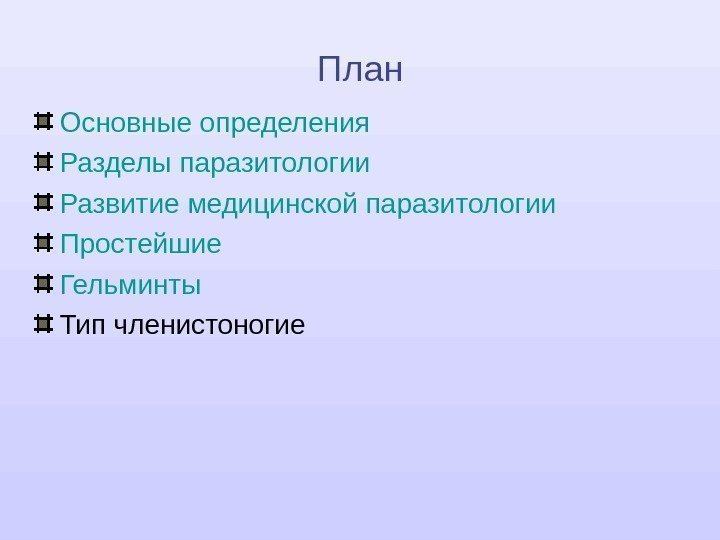 План

Основные определения

Разделы паразитологии

Развитие медицинской паразитологии

Простейшие

Гельминты

Тип членистоногие